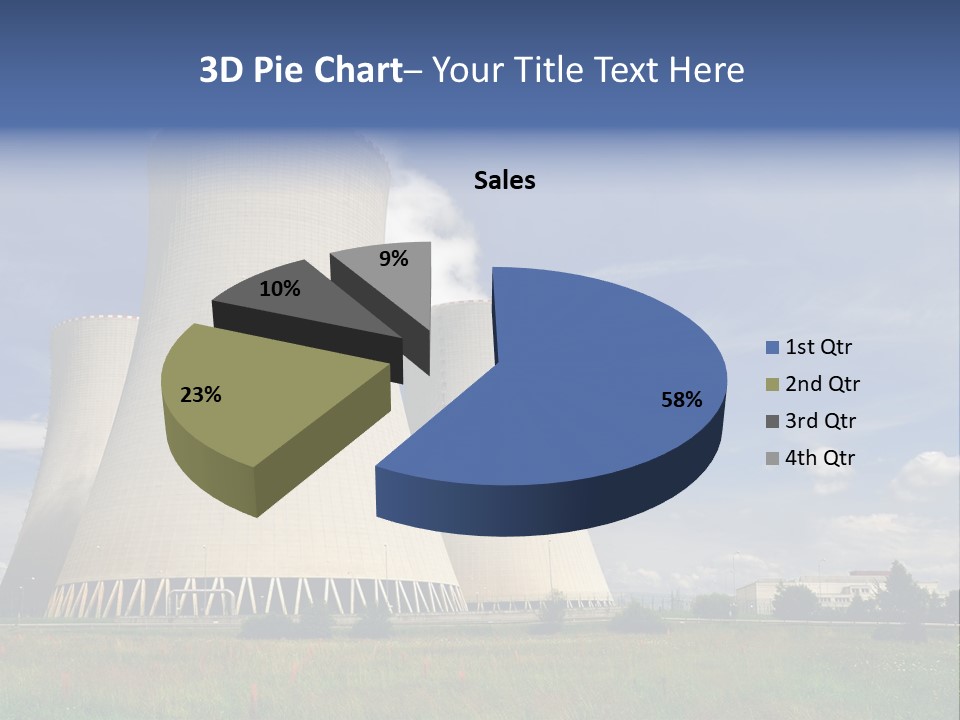 3D Pie Chart– Your Title Text Here

Sales

9%
10%
23%
58%

1st Qtr
2nd Qtr
3rd Qtr
4th Qtr